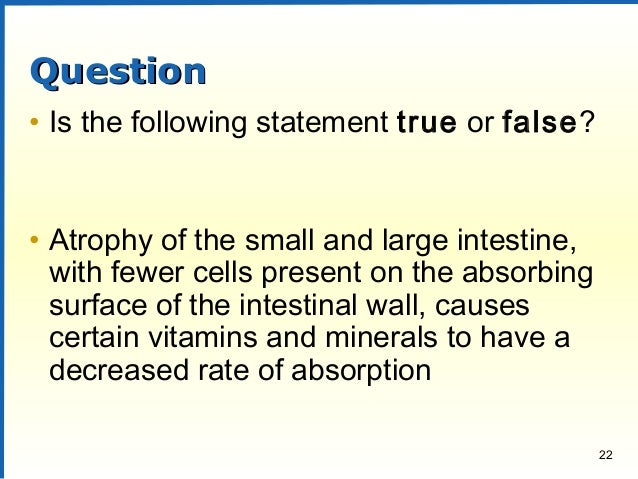 Question

• Is the following statement true or false?

• Atrophy of the small and large intestine, with fewer cells present on the absorbing surface of the intestinal wall, causes certain vitamins and minerals to have a decreased rate of absorption

22